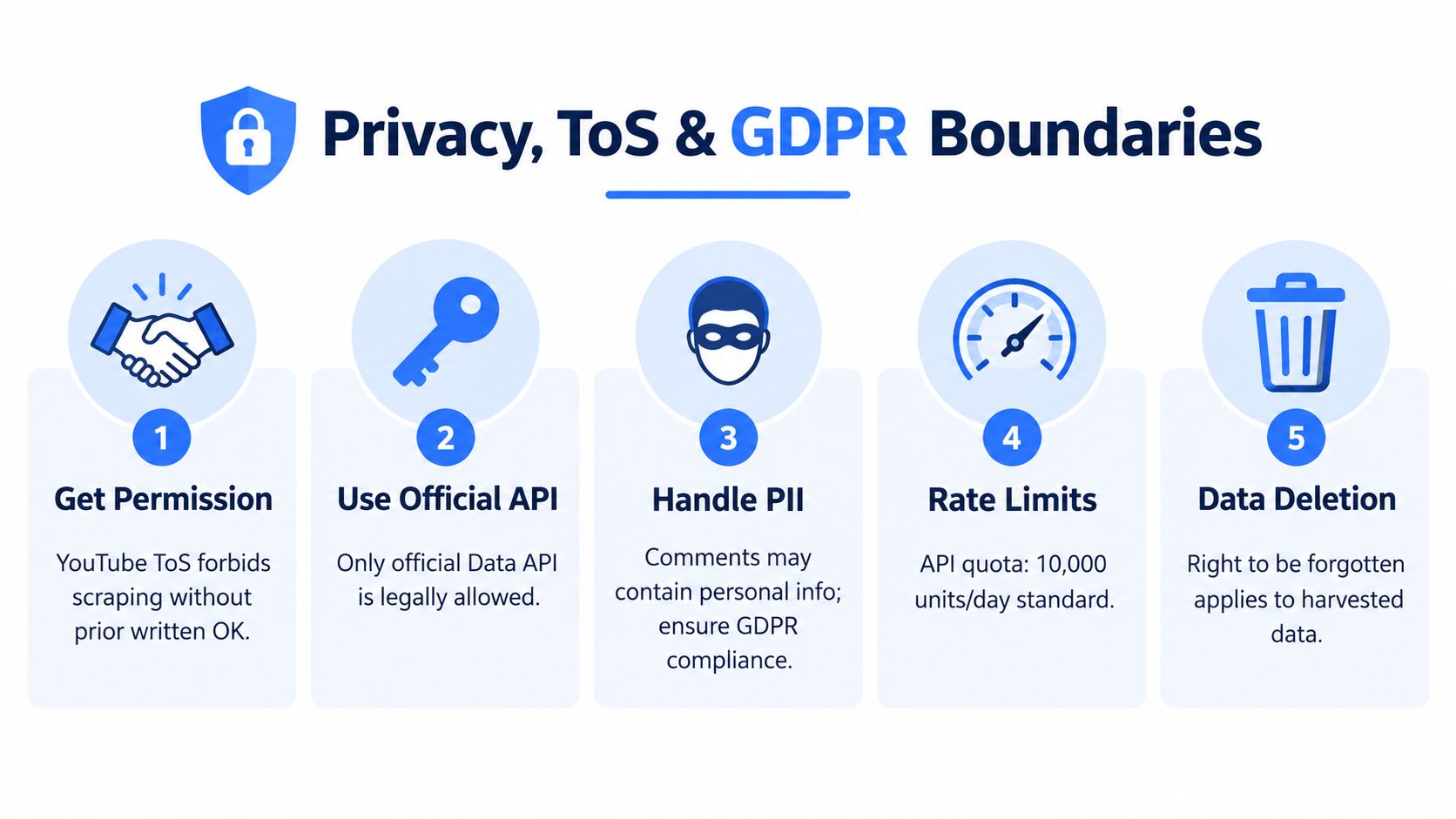 Privacy, ToS & GDPR Boundaries

1
Get Permission
YouTube ToS forbids scraping without prior written OK.

2
Use Official API
Only official Data API is legally allowed.

3
Handle PII
Comments may contain personal info; ensure GDPR compliance.

4
Rate Limits
API quota: 10,000 units/day standard.

5
Data Deletion
Right to be forgotten applies to harvested data.